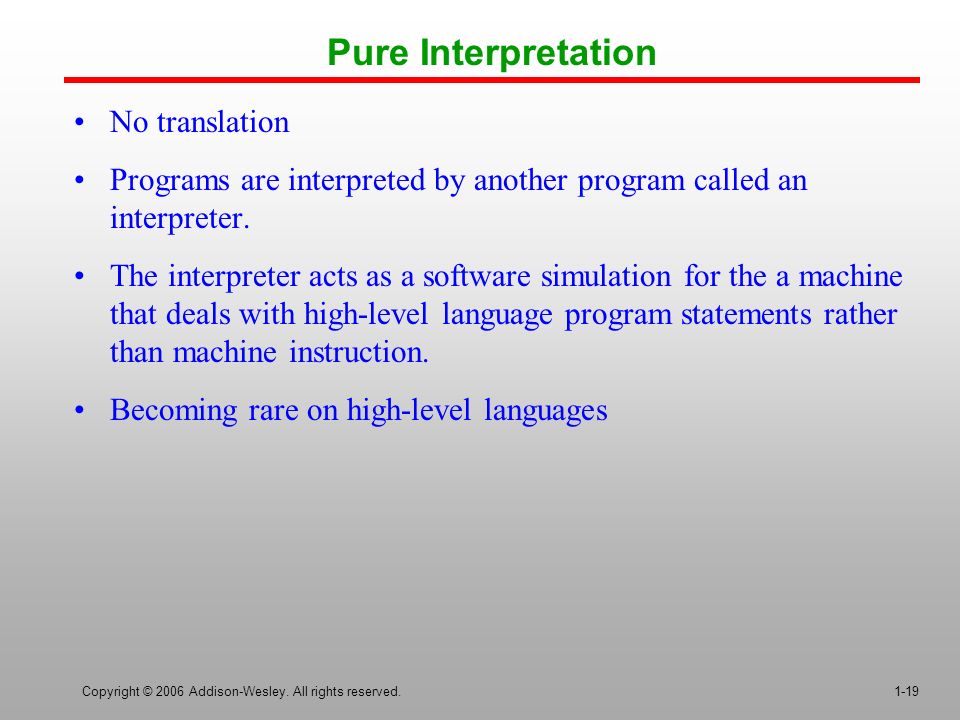 Pure Interpretation

• No translation

• Programs are interpreted by another program called an interpreter.

• The interpreter acts as a software simulation for the a machine that deals with high-level language program statements rather than machine instruction.

• Becoming rare on high-level languages

Copyright © 2006 Addison-Wesley. All rights reserved.

1-19